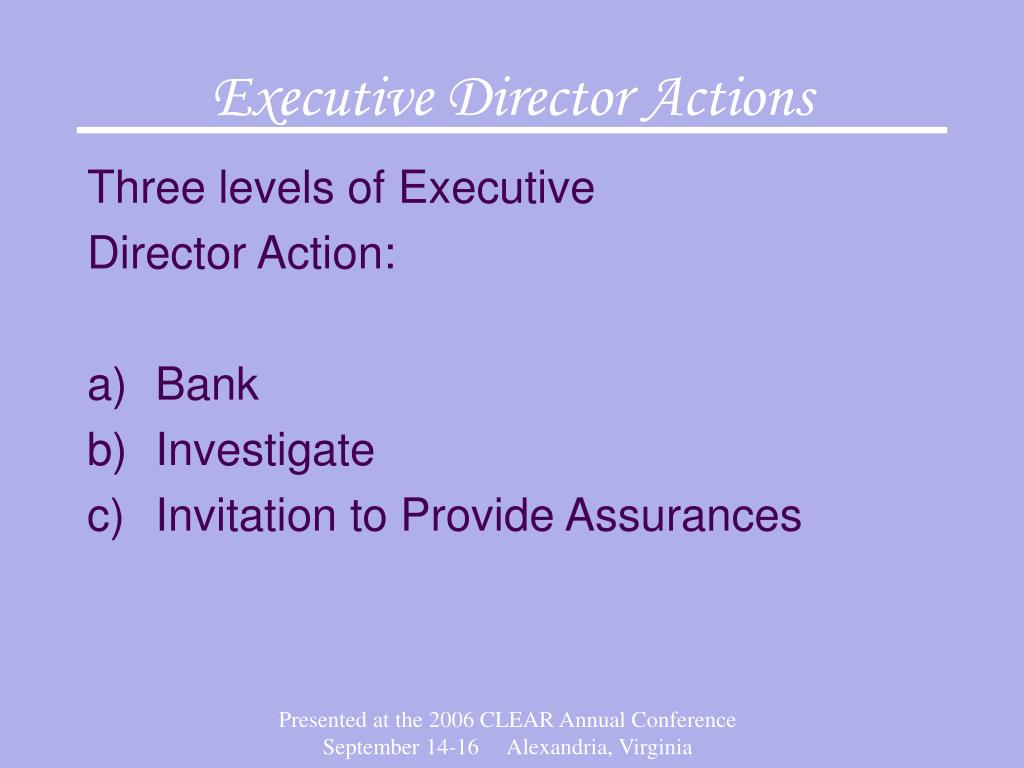 Executive Director Actions

Three levels of Executive Director Action:

a) Bank
b) Investigate
c) Invitation to Provide Assurances

Presented at the 2006 CLEAR Annual Conference
September 14-16 Alexandria, Virginia